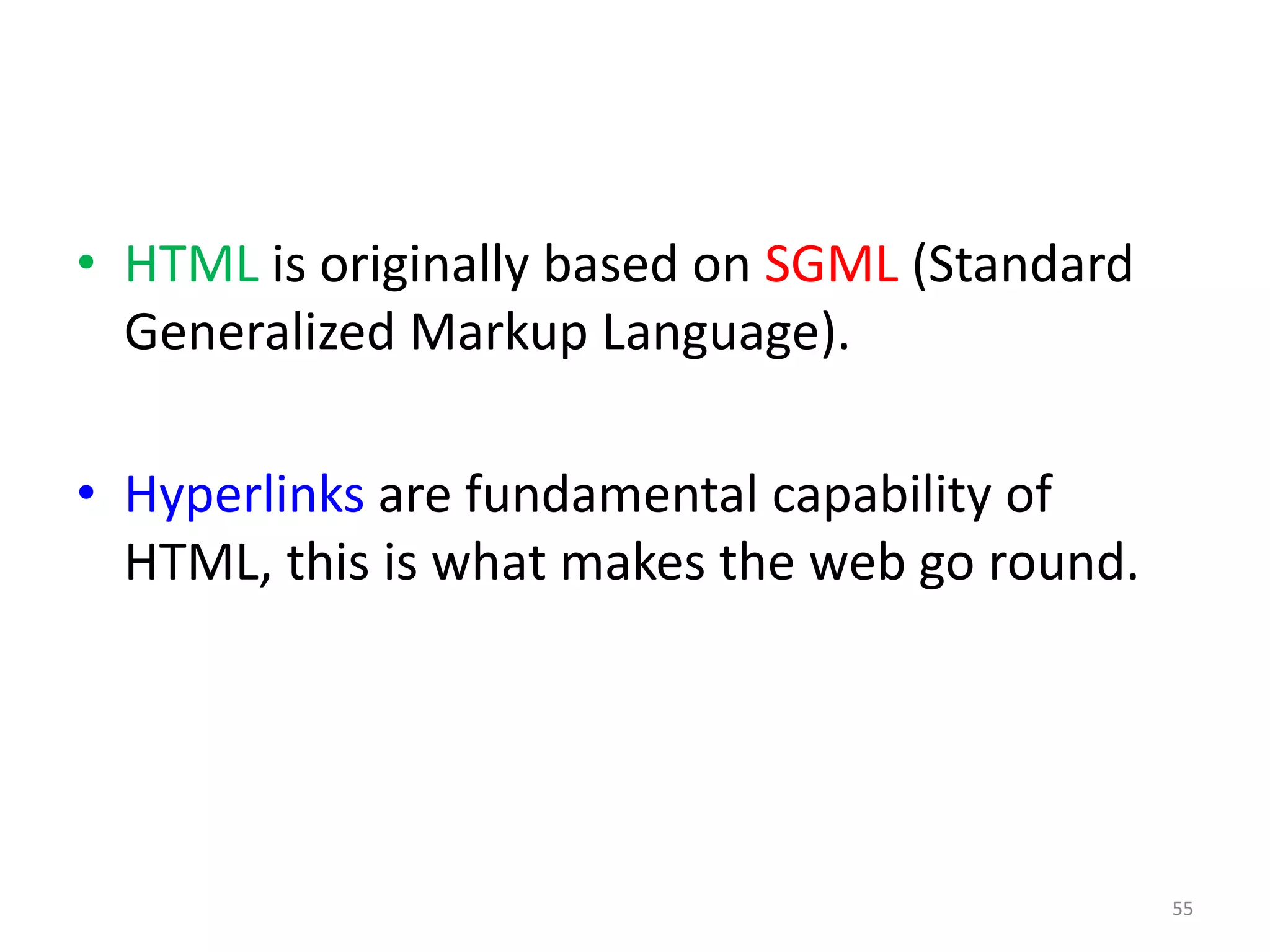 • HTML is originally based on SGML (Standard Generalized Markup Language).

• Hyperlinks are fundamental capability of HTML, this is what makes the web go round.

55